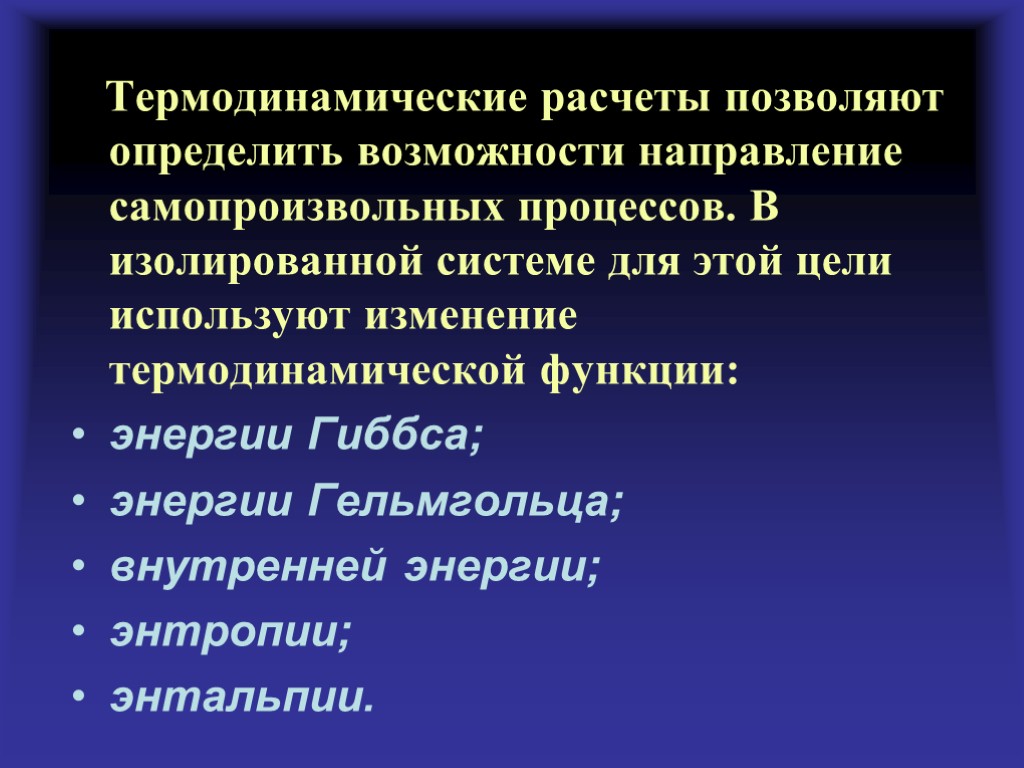 Термодинамические расчеты позволяют определить возможности направление самопроизвольных процессов. В изолированной системе для этой цели используют изменение термодинамической функции:

• энергии Гиббса;
• энергии Гельмгольца;
• внутренней энергии;
• энтропии;
• энтальпии.